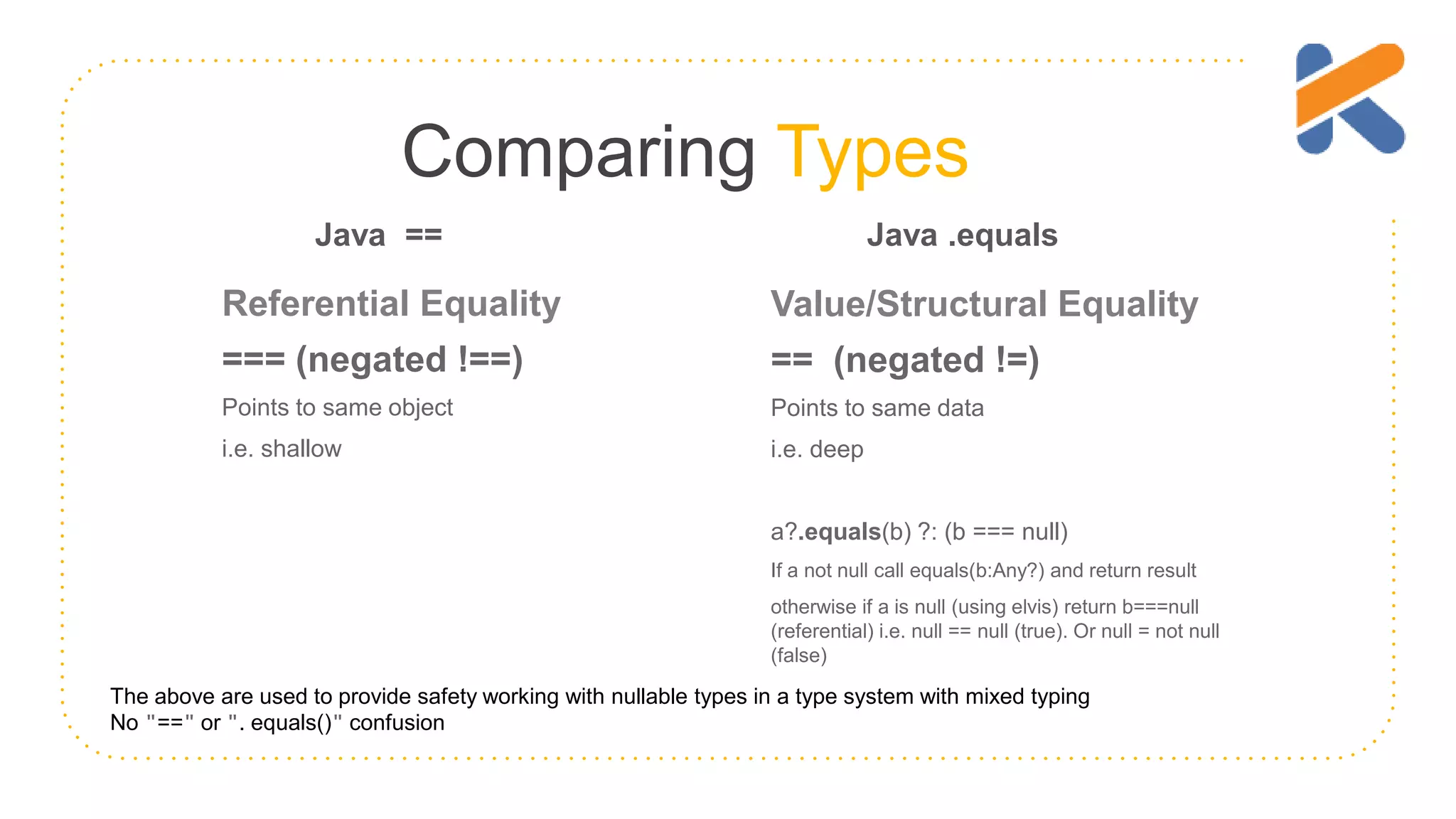 Comparing Types

Java ==

Referential Equality

=== (negated !==)

Points to same object

i.e. shallow

Java .equals

Value/Structural Equality

== (negated !=)

Points to same data

i.e. deep

a?.equals(b) ?: (b === null)

If a not null call equals(b:Any?) and return result

otherwise if a is null (using elvis) return b===null (referential) i.e. null == null (true). Or null = not null (false)

The above are used to provide safety working with nullable types in a type system with mixed typing
No "==" or ". equals()" confusion